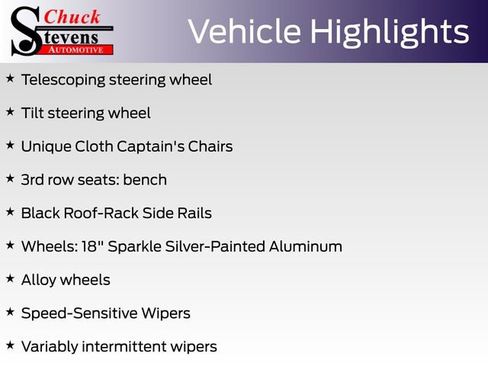 Chuck
Stevens
AUTOMOTIVE

Vehicle Highlights

★ Telescoping steering wheel

★ Tilt steering wheel

★ Unique Cloth Captain's Chairs

★ 3rd row seats: bench

★ Black Roof-Rack Side Rails

★ Wheels: 18" Sparkle Silver-Painted Aluminum

★ Alloy wheels

★ Speed-Sensitive Wipers

★ Variably intermittent wipers